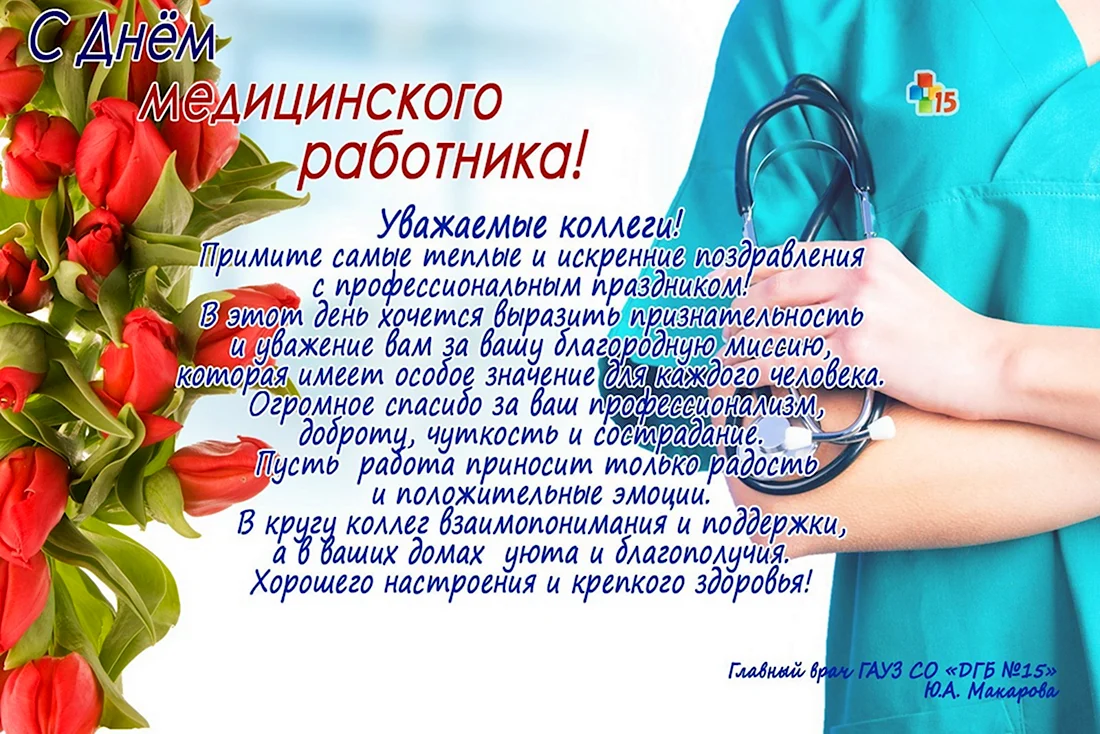 С Днём медицинского работника!

15

Уважаемые коллеги!
Примите самые теплые и искренние поздравления с профессиональным праздником!
В этот день хочется выразить признательность и уважение вам за вашу благородную миссию, которая имеет особое значение для каждого человека.
Огромное спасибо за ваш профессионализм, доброту, чуткость и сострадание.
Пусть работа приносит только радость и положительные эмоции.
В кругу коллег взаимопонимания и поддержки, а в ваших домах уюта и благополучия.
Хорошего настроения и крепкого здоровья!

Главный врач ГАУЗ СО «ДГБ №15»
Ю.А. Макарова